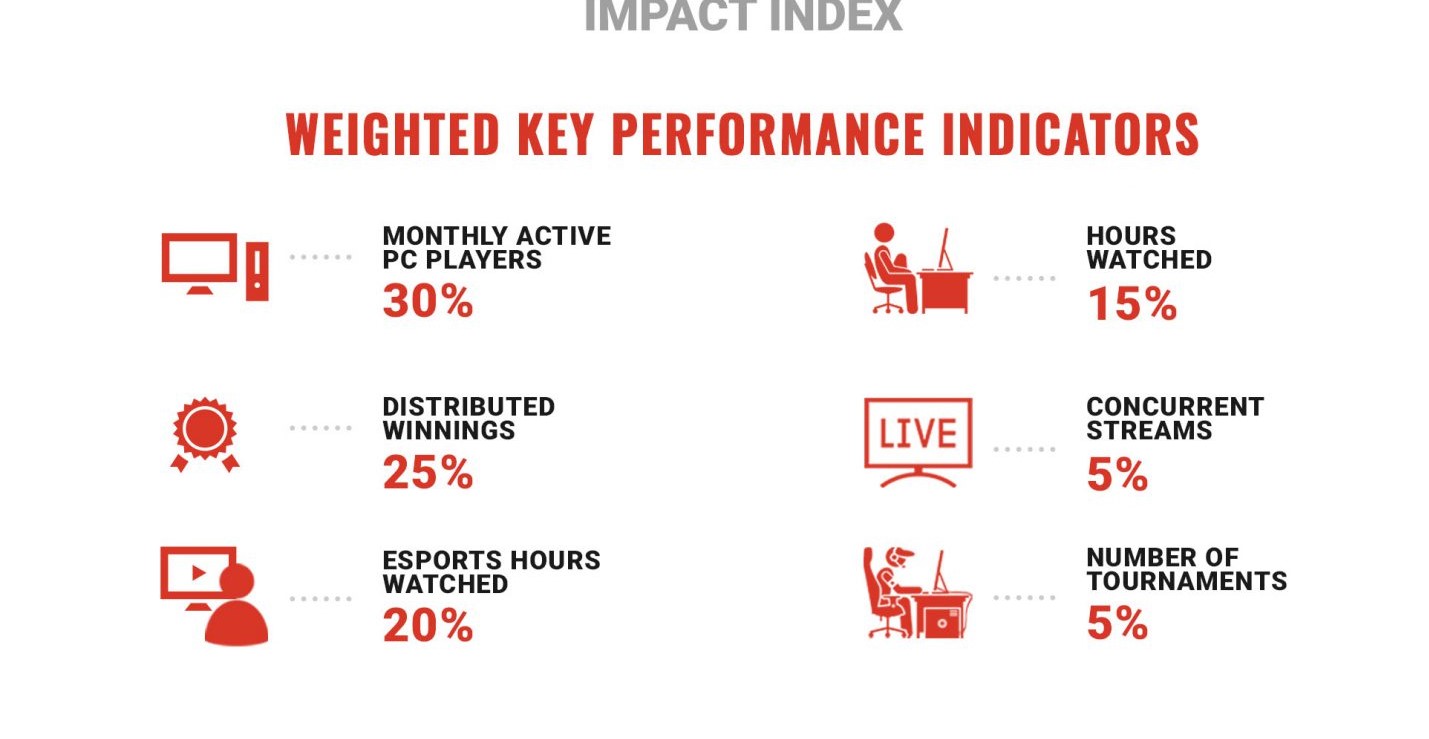 IMPACT INDEX

WEIGHTED KEY PERFORMANCE INDICATORS

MONTHLY ACTIVE PC PLAYERS
30%

DISTRIBUTED WINNINGS
25%

ESPORTS HOURS WATCHED
20%

HOURS WATCHED
15%

LIVE

CONCURRENT STREAMS
5%

NUMBER OF TOURNAMENTS
5%